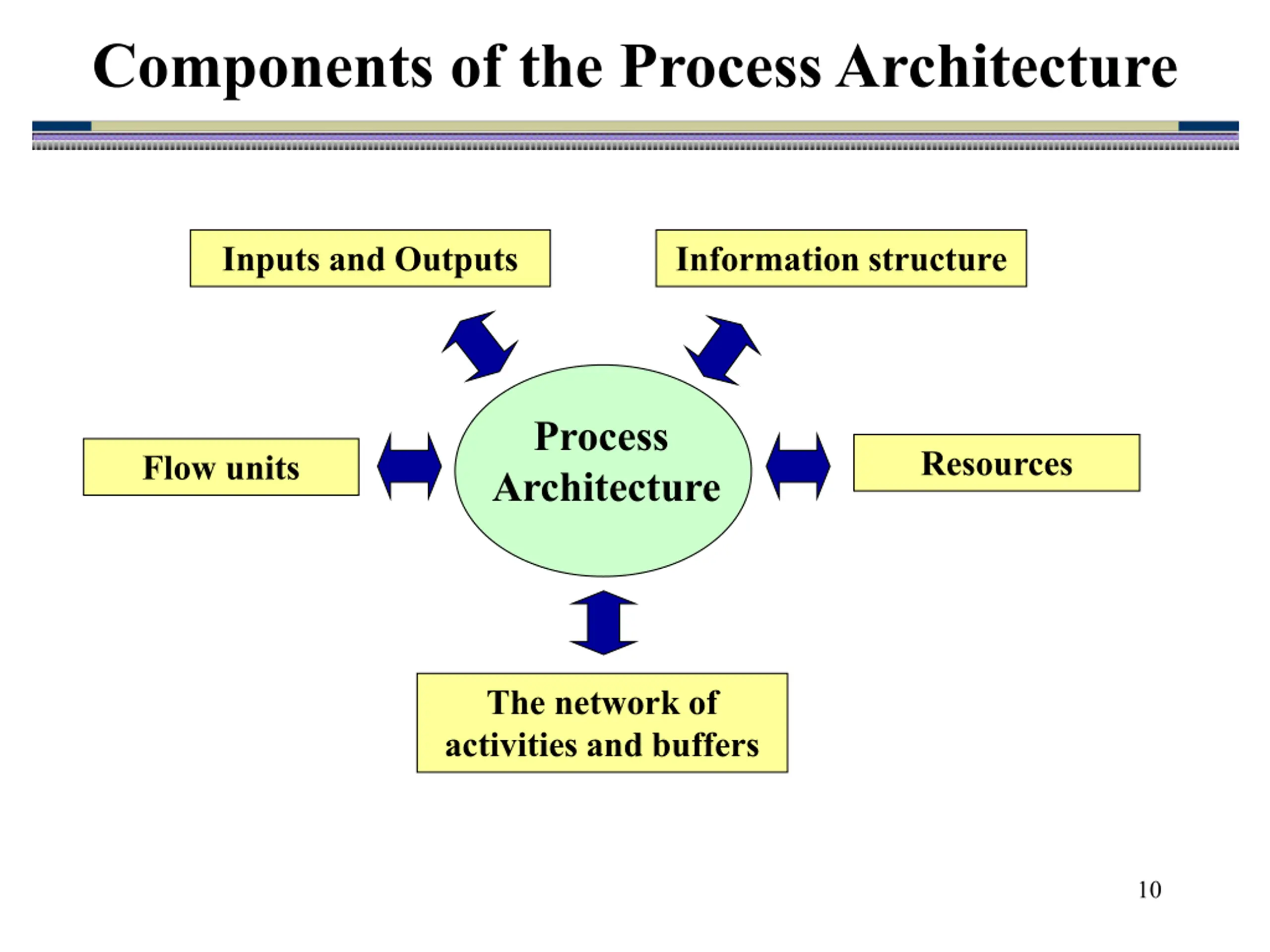 Components of the Process Architecture

Inputs and Outputs

Information structure

Flow units

Process Architecture

Resources

The network of activities and buffers

10